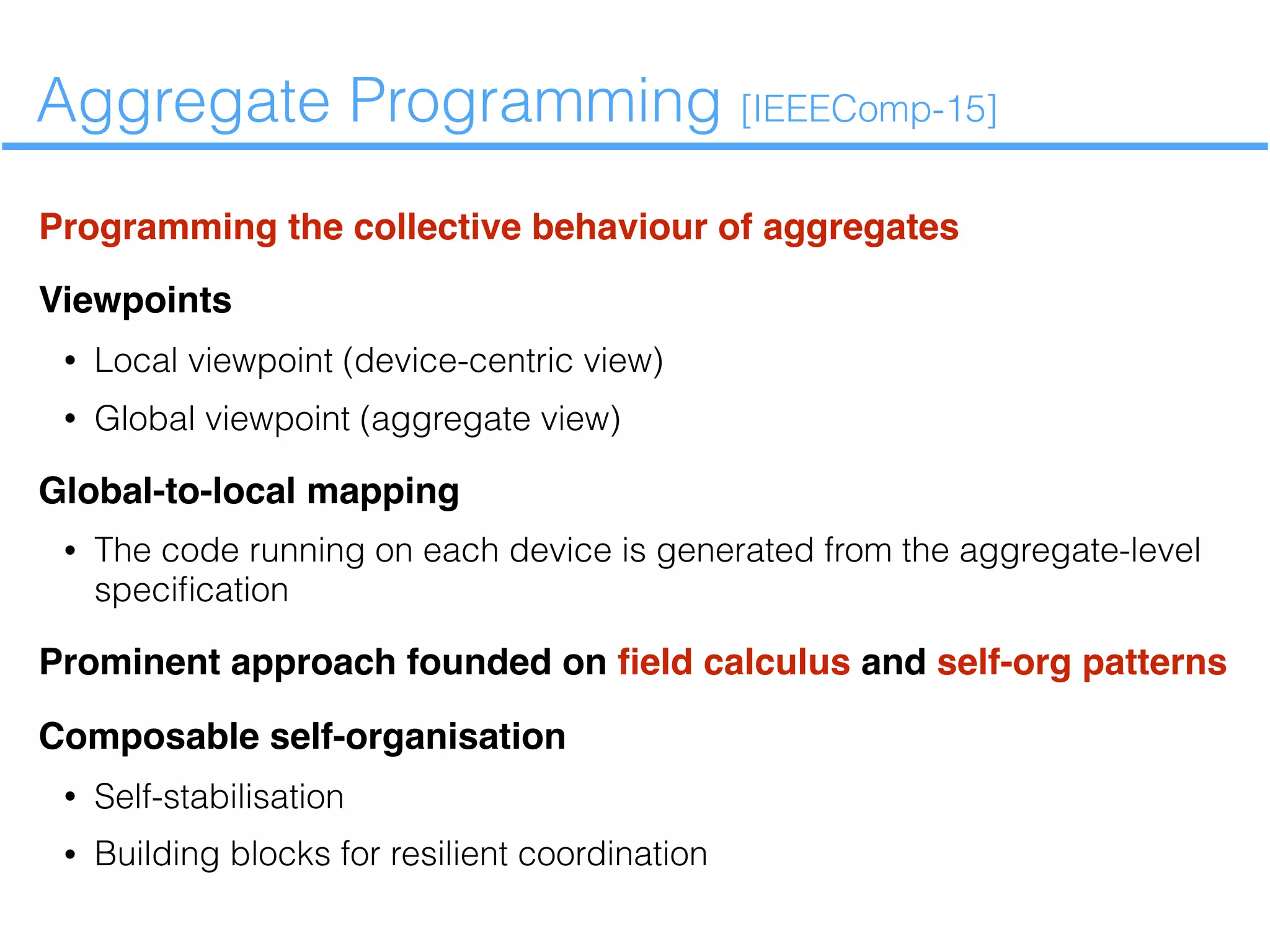 Aggregate Programming [IEEEComp-15]

Programming the collective behaviour of aggregates

Viewpoints

• Local viewpoint (device-centric view)

• Global viewpoint (aggregate view)

Global-to-local mapping

• The code running on each device is generated from the aggregate-level specification

Prominent approach founded on field calculus and self-org patterns

Composable self-organisation

• Self-stabilisation

• Building blocks for resilient coordination